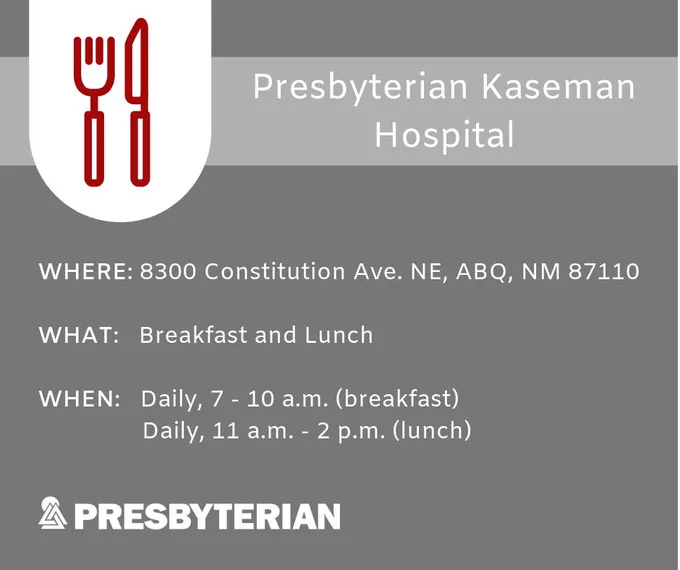 Presbyterian Kaseman Hospital

WHERE: 8300 Constitution Ave. NE, ABQ, NM 87110

WHAT: Breakfast and Lunch

WHEN: Daily, 7 - 10 a.m. (breakfast)
Daily, 11 a.m. - 2 p.m. (lunch)

PRESBYTERIAN